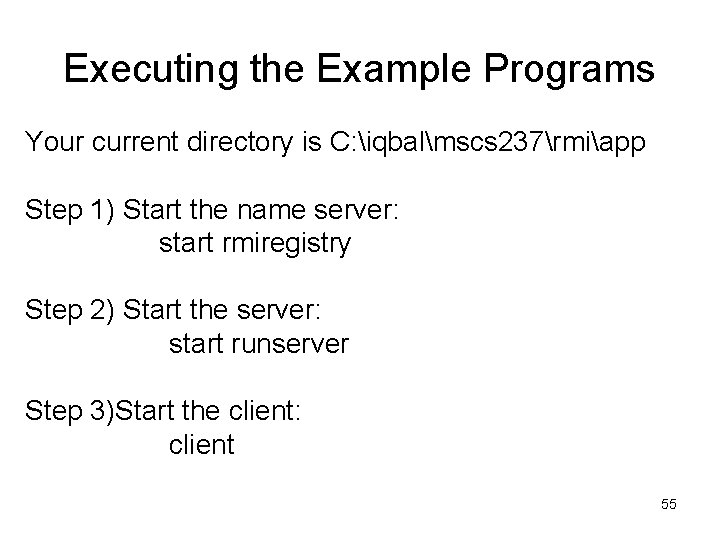 Executing the Example Programs

Your current directory is C:\iqbal\mscs237\rmi\app

Step 1) Start the name server:
start rmiregistry

Step 2) Start the server:
start runserver

Step 3)Start the client:
client

55